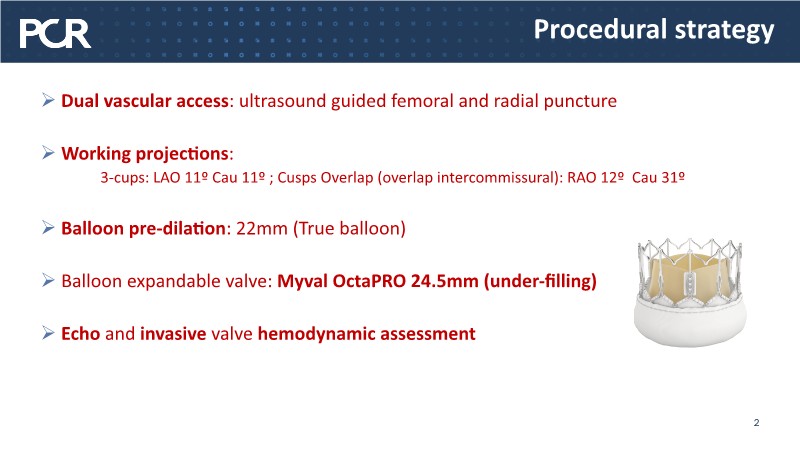 PCR

Procedural strategy

➢ Dual vascular access: ultrasound guided femoral and radial puncture

➢ Working projections:
3-cups: LAO 11º Cau 11º ; Cusps Overlap (overlap intercommissural): RAO 12º Cau 31º

➢ Balloon pre-dilation: 22mm (True balloon)

➢ Balloon expandable valve: Myval OctaPRO 24.5mm (under-filling)

➢ Echo and invasive valve hemodynamic assessment

2